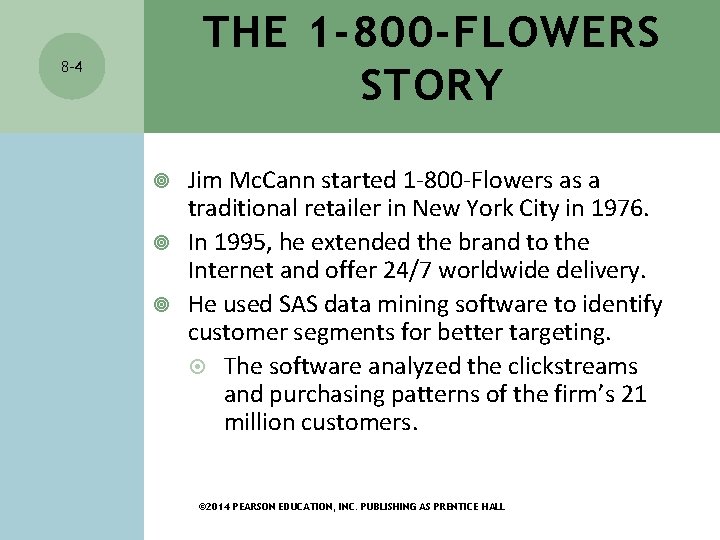 8-4

THE 1-800-FLOWERS STORY

Jim McCann started 1-800-Flowers as a traditional retailer in New York City in 1976.

In 1995, he extended the brand to the Internet and offer 24/7 worldwide delivery.

He used SAS data mining software to identify customer segments for better targeting.

The software analyzed the clickstreams and purchasing patterns of the firm's 21 million customers.

©2014 PEARSON EDUCATION, INC. PUBLISHING AS PRENTICE HALL